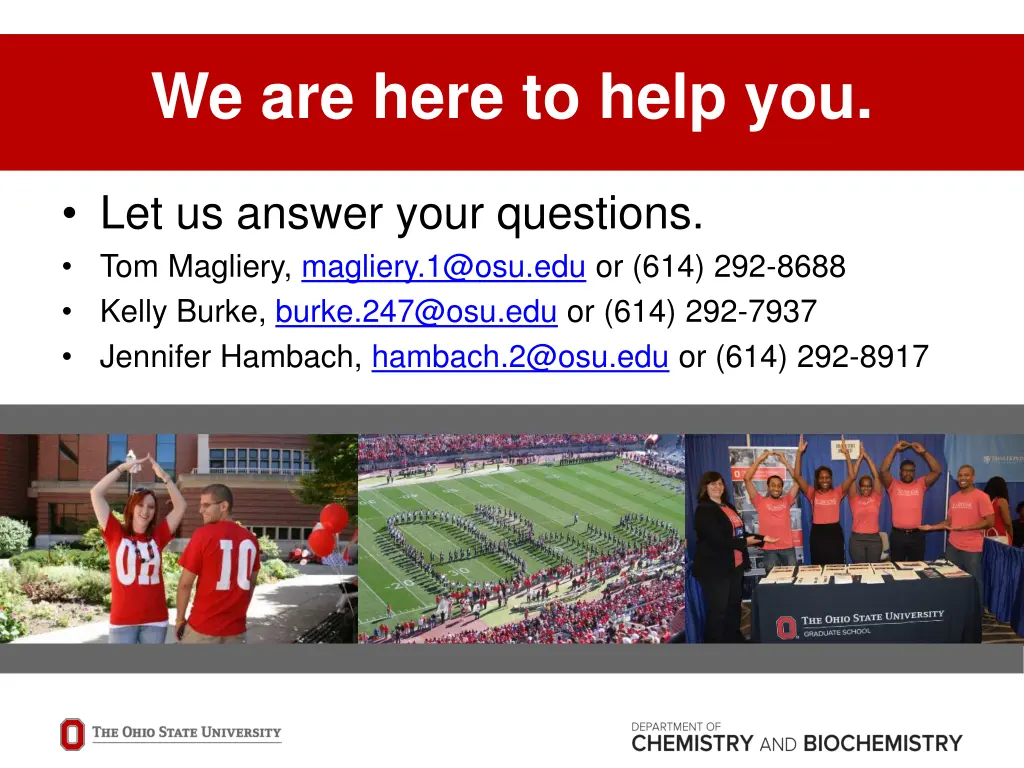 We are here to help you.

• Let us answer your questions.
• Tom Magliery, magliery.1@osu.edu or (614) 292-8688
• Kelly Burke, burke.247@osu.edu or (614) 292-7937
• Jennifer Hambach, hambach.2@osu.edu or (614) 292-8917

OH
IO
THE OHIO STATE UNIVERSITY
GRADUATE SCHOOL

THE OHIO STATE UNIVERSITY

DEPARTMENT OF
CHEMISTRY AND BIOCHEMISTRY